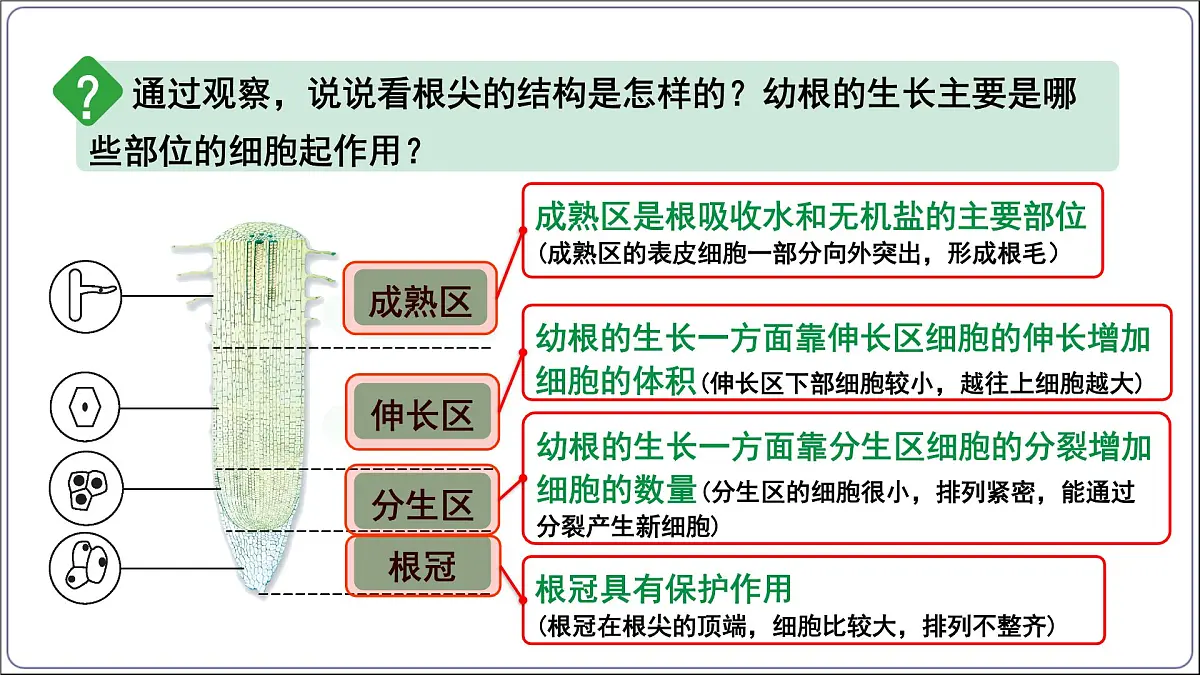 ? 通过观察，说说看根尖的结构是怎样的？幼根的生长主要是哪些部位的细胞起作用？

成熟区

伸长区

分生区

根冠

成熟区是根吸收水和无机盐的主要部位
（成熟区的表皮细胞一部分向外突出，形成根毛）

幼根的生长一方面靠伸长区细胞的伸长增加细胞的体积（伸长区下部细胞较小，越往上细胞越大）

幼根的生长一方面靠分生区细胞的分裂增加细胞的数量（分生区的细胞很小，排列紧密，能通过分裂产生新细胞）

根冠具有保护作用
（根冠在根尖的顶端，细胞比较大，排列不整齐）